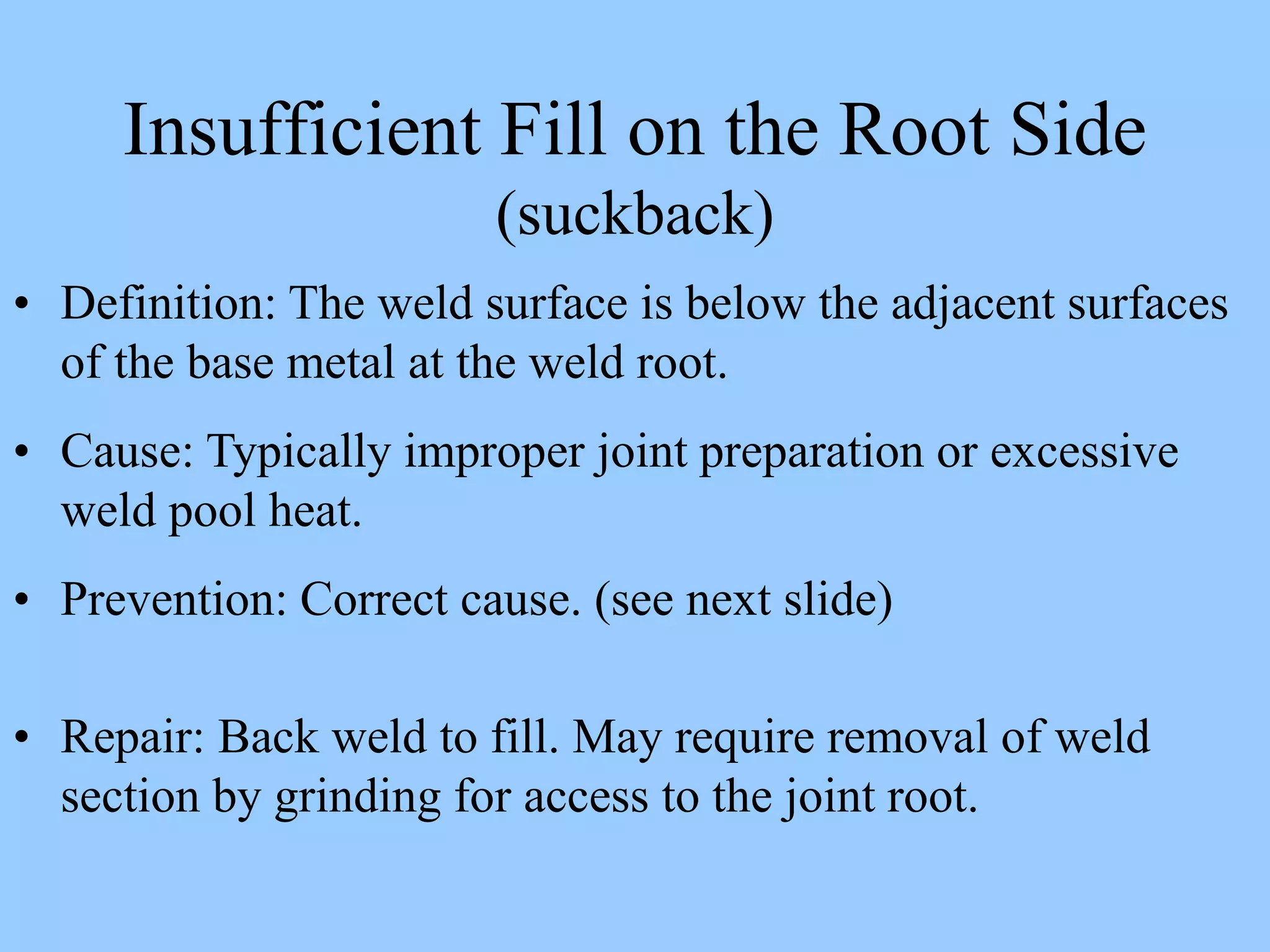 Insufficient Fill on the Root Side
(suckback)

• Definition: The weld surface is below the adjacent surfaces of the base metal at the weld root.

• Cause: Typically improper joint preparation or excessive weld pool heat.

• Prevention: Correct cause. (see next slide)

• Repair: Back weld to fill. May require removal of weld section by grinding for access to the joint root.